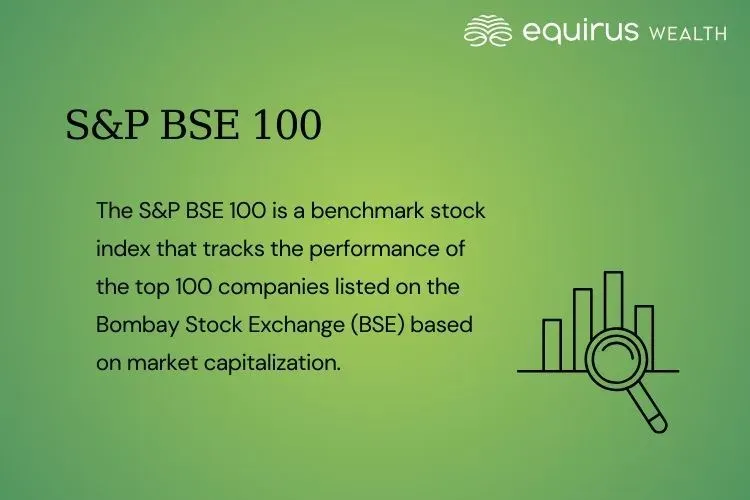 equirus WEALTH

S&P BSE 100

The S&P BSE 100 is a benchmark stock index that tracks the performance of the top 100 companies listed on the Bombay Stock Exchange (BSE) based on market capitalization.